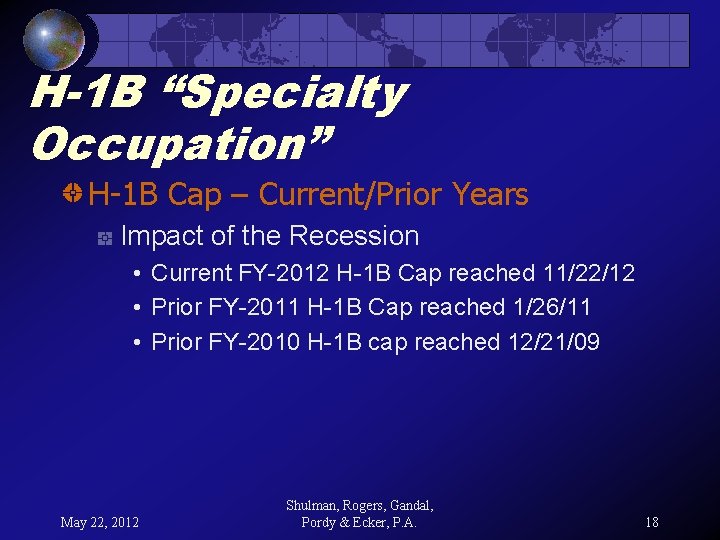 H-1B “Specialty Occupation”

H-1B Cap – Current/Prior Years

Impact of the Recession

• Current FY-2012 H-1B Cap reached 11/22/12
• Prior FY-2011 H-1B Cap reached 1/26/11
• Prior FY-2010 H-1B cap reached 12/21/09

May 22, 2012

Shulman, Rogers, Gandal, Pordy & Ecker, P.A.

18